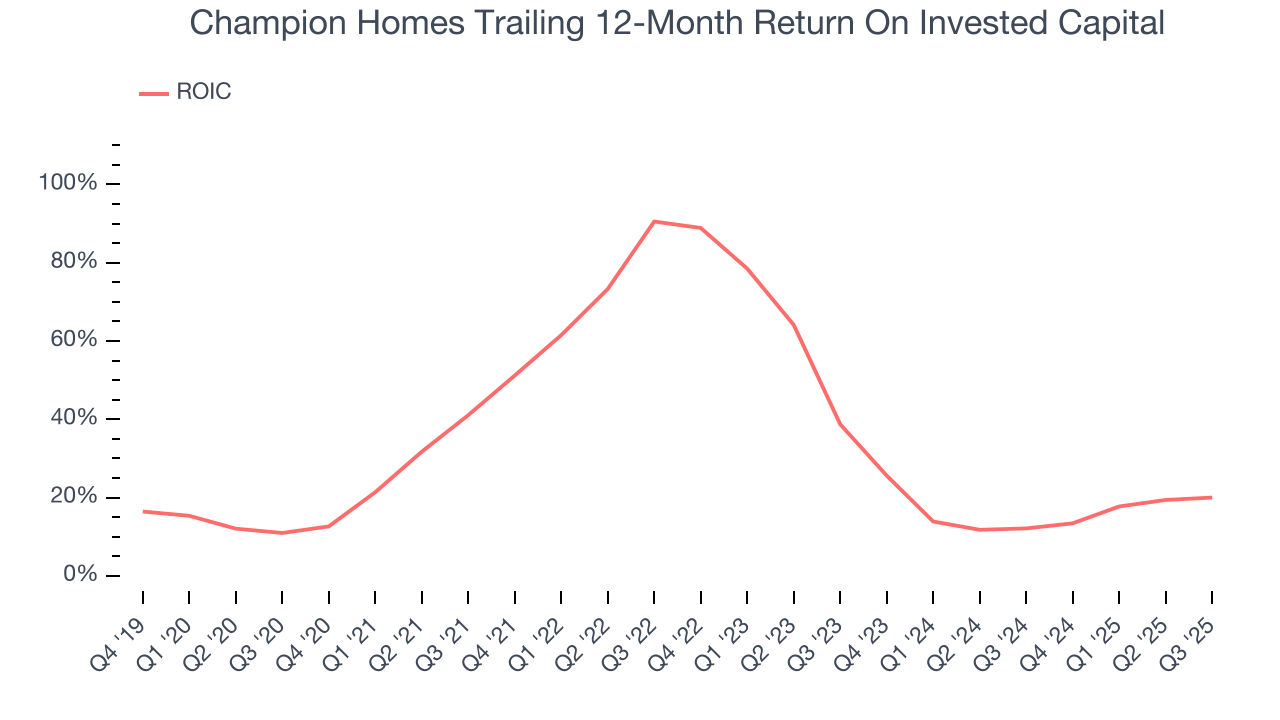 Champion Homes Trailing 12-Month Return On Invested Capital

ROIC

100%
80%
60%
40%
20%
0%

Q4 '19
Q1 '20
Q2 '20
Q3 '20
Q4 '20
Q1 '21
Q2 '21
Q3 '21
Q4 '21
Q1 '22
Q2 '22
Q3 '22
Q4 '22
Q1 '23
Q2 '23
Q3 '23
Q4 '23
Q1 '24
Q2 '24
Q3 '24
Q4 '24
Q1 '25
Q2 '25
Q3 '25